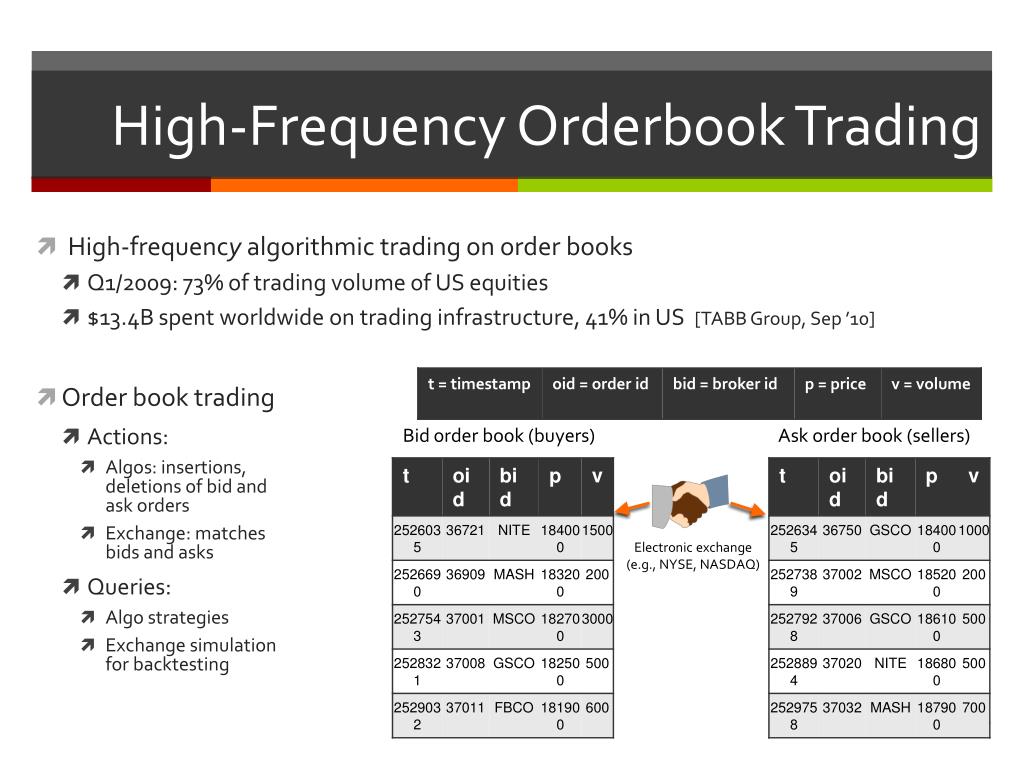 High-Frequency Orderbook Trading

High-frequency algorithmic trading on order books

Q1/2009: 73% of trading volume of US equities

$13.4B spent worldwide on trading infrastructure, 41% in US [TABB Group, Sep '10]

Order book trading

Actions:

Algos: insertions, deletions of bid and ask orders

Exchange: matches bids and asks

Queries:

Algo strategies

Exchange simulation for backtesting

| t = timestamp | oid = order id | bid = broker id | p = price | v = volume |
|---|---|---|---|---|

Bid order book (buyers)

| t | oid | bid | p | v |
|---|---|---|---|---|
| 2526035 | 36721 | NITE | 184000 | 1500 |
| 2526690 | 36909 | MASH | 183200 | 200 |
| 2527543 | 37001 | MSCO | 182700 | 3000 |
| 2528321 | 37008 | GSCO | 182500 | 500 |
| 2529032 | 37011 | FBCO | 181900 | 600 |

Electronic exchange (e.g., NYSE, NASDAQ)

Ask order book (sellers)

| t | oid | bid | p | v |
|---|---|---|---|---|
| 2526345 | 36750 | GSCO | 184000 | 1000 |
| 2527389 | 37002 | MSCO | 185200 | 200 |
| 2527928 | 37006 | GSCO | 186100 | 500 |
| 2528894 | 37020 | NITE | 186800 | 500 |
| 2529758 | 37032 | MASH | 187900 | 700 |